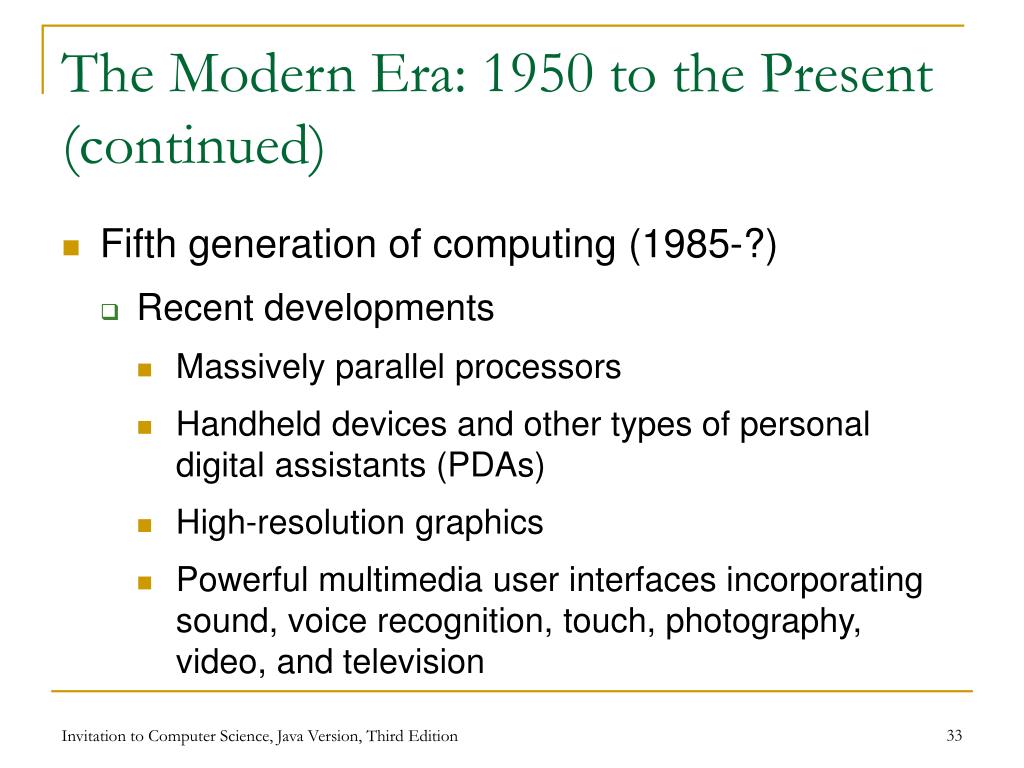 The Modern Era: 1950 to the Present (continued)

Fifth generation of computing (1985-?)

Recent developments

Massively parallel processors

Handheld devices and other types of personal digital assistants (PDAs)

High-resolution graphics

Powerful multimedia user interfaces incorporating sound, voice recognition, touch, photography, video, and television

Invitation to Computer Science, Java Version, Third Edition

33